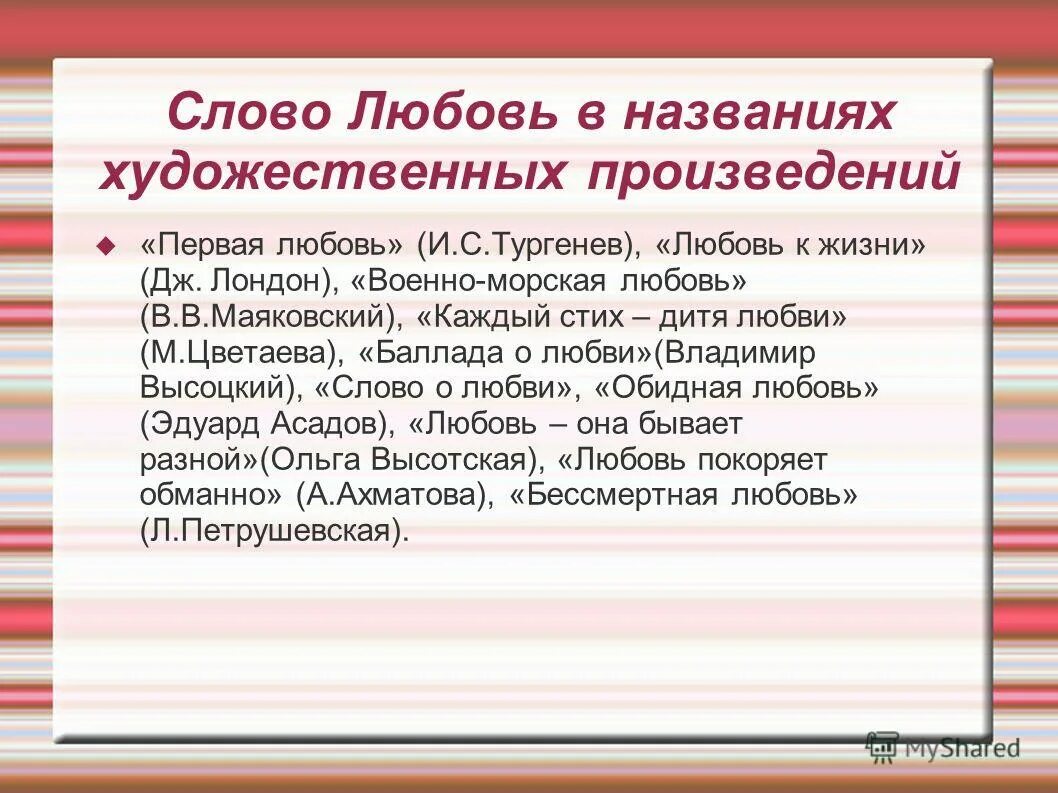 Слово Любовь в названиях художественных произведений

«Первая любовь» (И.С.Тургенев), «Любовь к жизни» (Дж. Лондон), «Военно-морская любовь» (В.В.Маяковский), «Каждый стих – дитя любви» (М.Цветаева), «Баллада о любви»(Владимир Высоцкий), «Слово о любви», «Обидная любовь» (Эдуард Асадов), «Любовь – она бывает разной»(Ольга Высотская), «Любовь покоряет обманно» (А.Ахматова), «Бессмертная любовь» (Л.Петрушевская).

MyShared